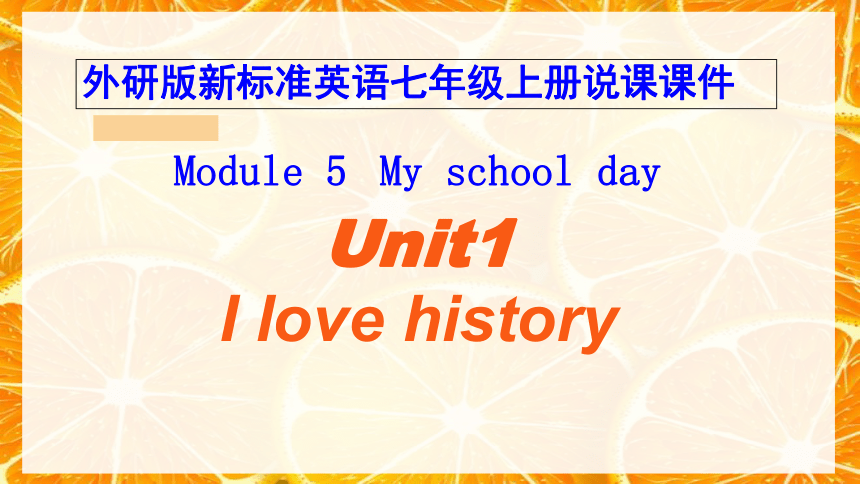 外研版新标准英语七年级上册说课课件

Module 5 My school day

Unit1

I love history